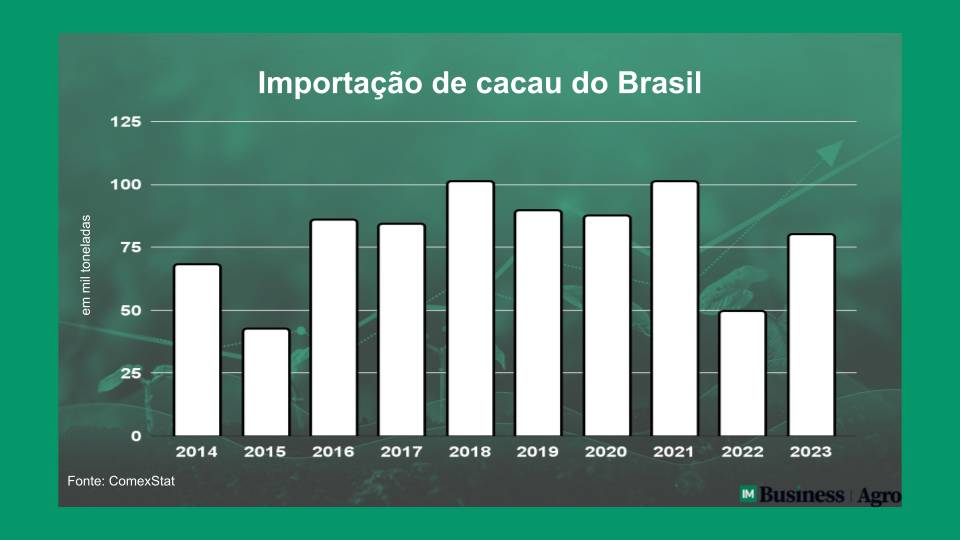 Importação de cacau do Brasil

em mil toneladas

125
100
75
50
25
0

2014 2015 2016 2017 2018 2019 2020 2021 2022 2023

Fonte: ComexStat

IM Business | Agro